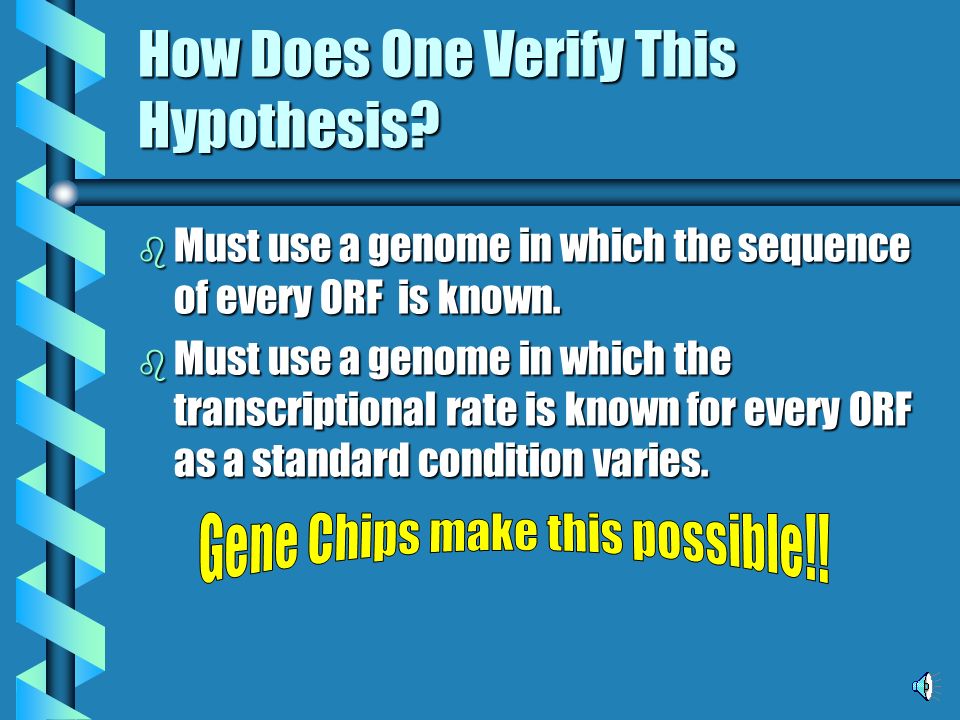 How Does One Verify This Hypothesis?

Must use a genome in which the sequence of every ORF is known.

Must use a genome in which the transcriptional rate is known for every ORF as a standard condition varies.

Gene Chips make this possible!!